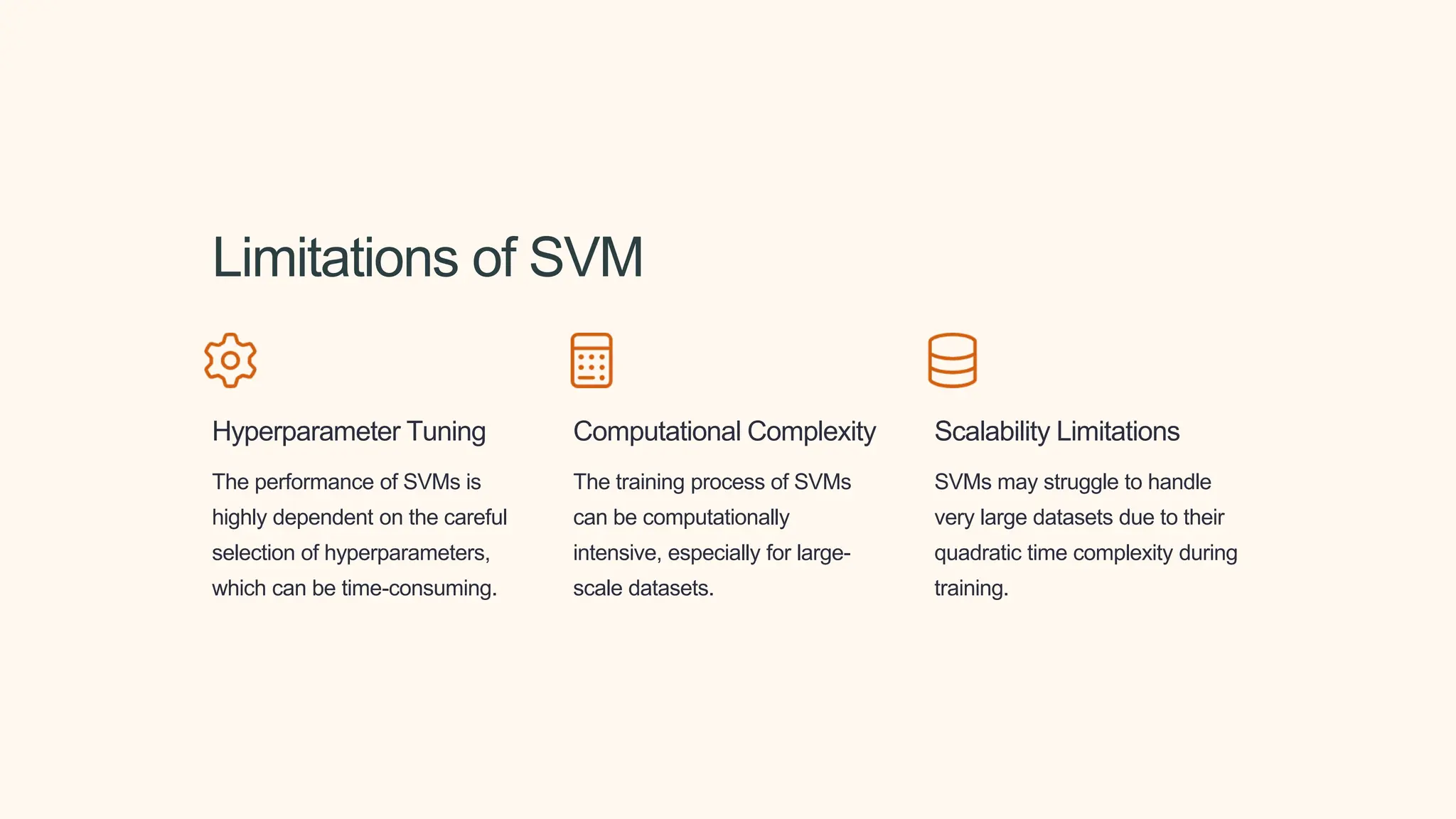 Limitations of SVM

Hyperparameter Tuning

The performance of SVMs is highly dependent on the careful selection of hyperparameters, which can be time-consuming.

Computational Complexity

The training process of SVMs can be computationally intensive, especially for large-scale datasets.

Scalability Limitations

SVMs may struggle to handle very large datasets due to their quadratic time complexity during training.